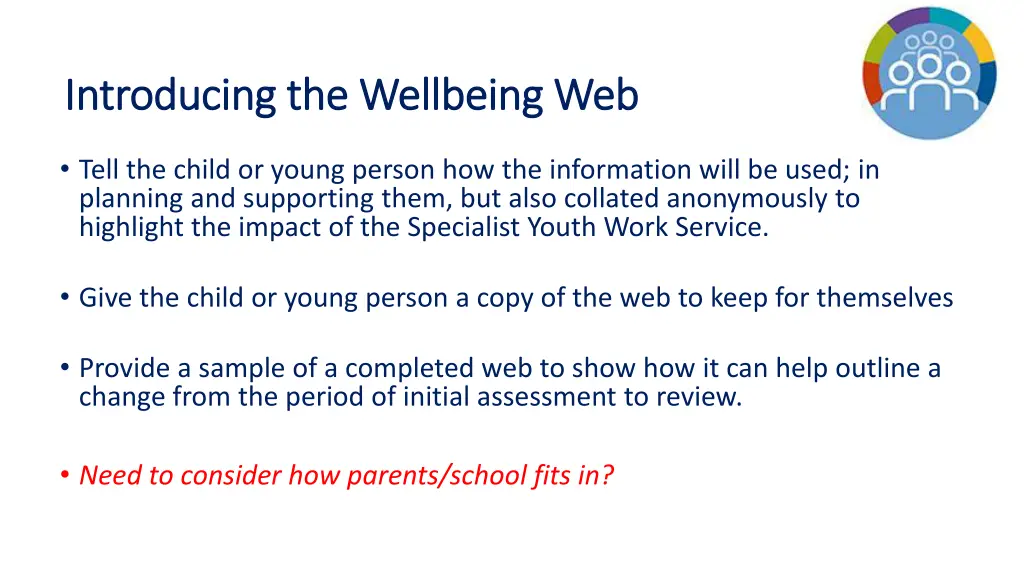 Introducing the Wellbeing Web

• Tell the child or young person how the information will be used; in planning and supporting them, but also collated anonymously to highlight the impact of the Specialist Youth Work Service.

• Give the child or young person a copy of the web to keep for themselves

• Provide a sample of a completed web to show how it can help outline a change from the period of initial assessment to review.

• Need to consider how parents/school fits in?